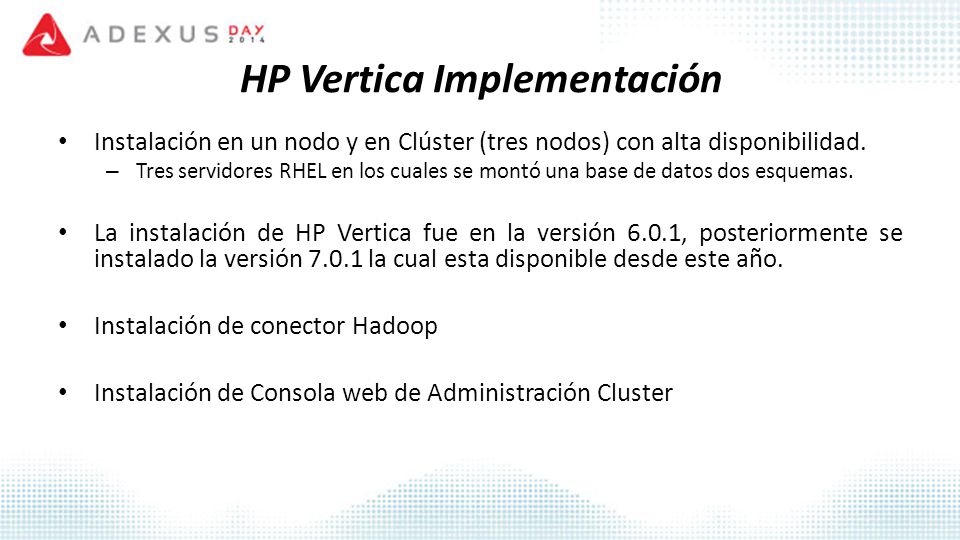 ADEXUS DAY 2014

HP Vertica Implementación

• Instalación en un nodo y en Clúster (tres nodos) con alta disponibilidad.
– Tres servidores RHEL en los cuales se montó una base de datos dos esquemas.

• La instalación de HP Vertica fue en la versión 6.0.1, posteriormente se instalado la versión 7.0.1 la cual esta disponible desde este año.

• Instalación de conector Hadoop

• Instalación de Consola web de Administración Cluster